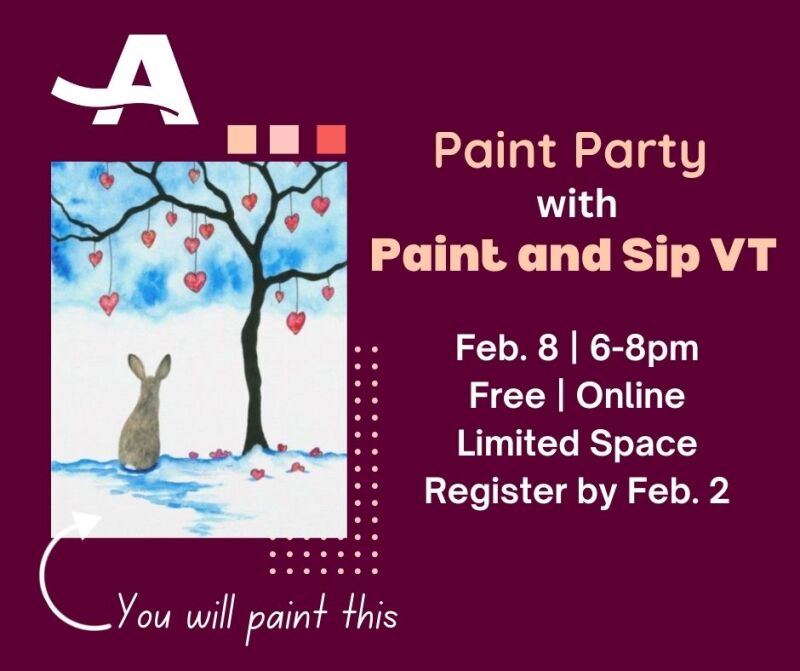 A

Paint Party
with
Paint and Sip VT

Feb. 8 | 6-8pm
Free | Online
Limited Space
Register by Feb. 2

You will paint this